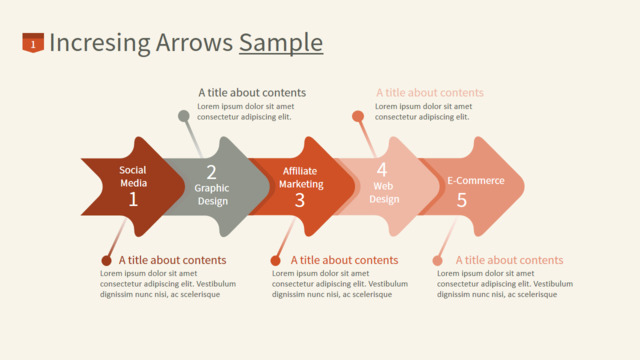 1 Incresing Arrows Sample

A title about contents
Lorem ipsum dolor sit amet consectetur adipiscing elit.

A title about contents
Lorem ipsum dolor sit amet consectetur adipiscing elit.

Social Media 1

2 Graphic Design

Affiliate Marketing 3

4 Web Design

E-Commerce 5

A title about contents
Lorem ipsum dolor sit amet consectetur adipiscing elit. Vestibulum dignissim nunc nisi, ac scelerisque

A title about contents
Lorem ipsum dolor sit amet consectetur adipiscing elit. Vestibulum dignissim nunc nisi, ac scelerisque

A title about contents
Lorem ipsum dolor sit amet consectetur adipiscing elit. Vestibulum dignissim nunc nisi, ac scelerisque